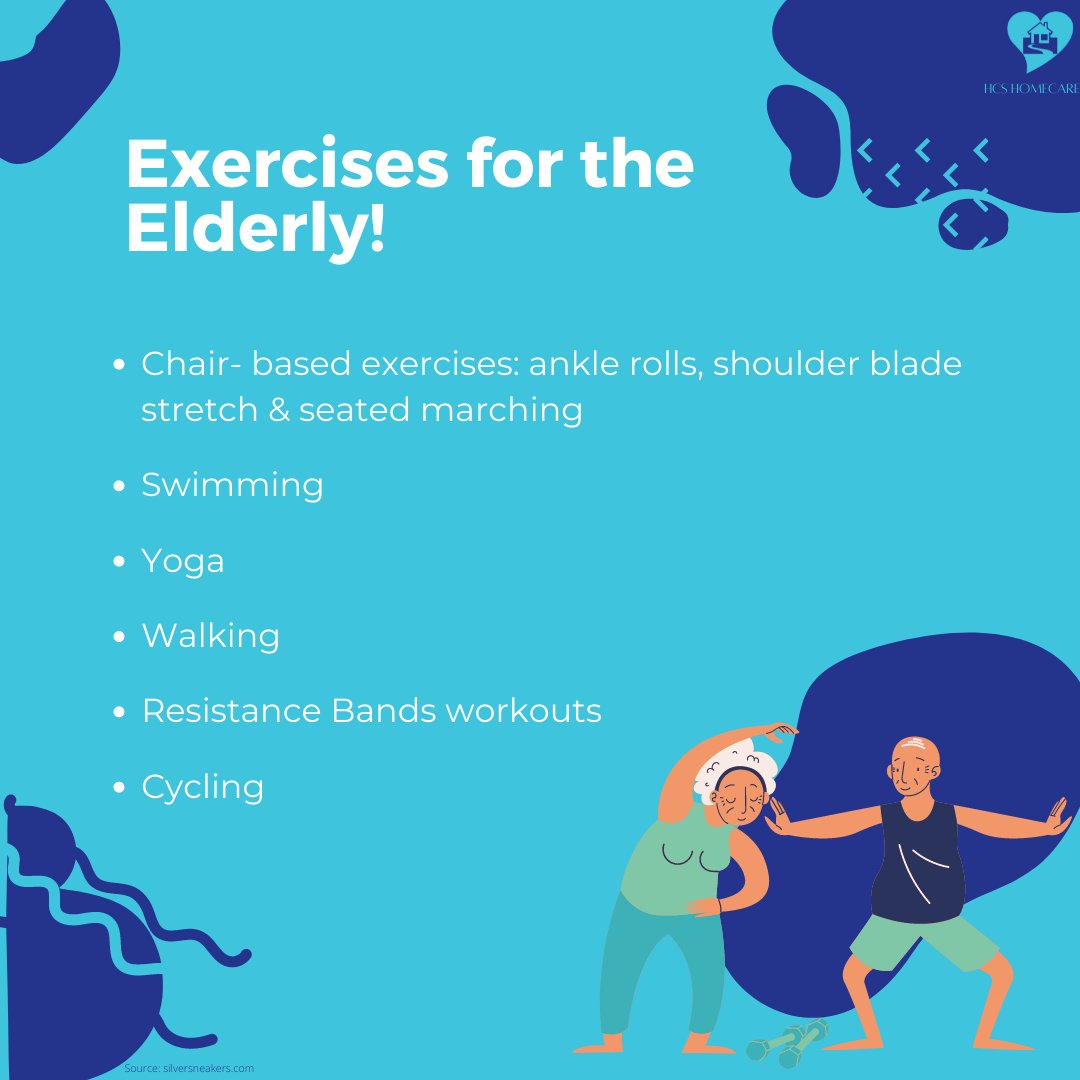 HCS HOMECARE

Exercises for the Elderly!

- Chair- based exercises: ankle rolls, shoulder blade stretch & seated marching
- Swimming
- Yoga
- Walking
- Resistance Bands workouts
- Cycling

Source: silversneakers.com